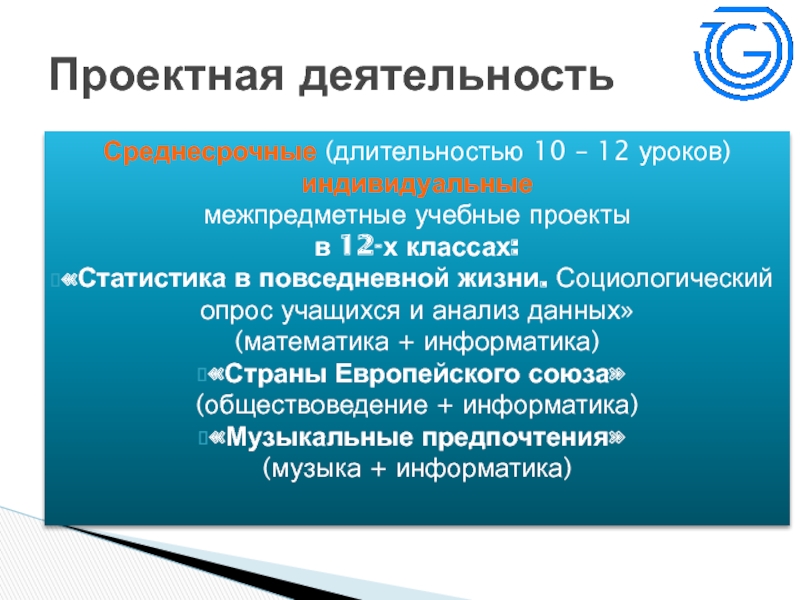 Проектная деятельность

Среднесрочные (длительностью 10 – 12 уроков)
индивидуальные
межпредметные учебные проекты
в 12-х классах:
«Статистика в повседневной жизни. Социологический опрос учащихся и анализ данных»
(математика + информатика)
«Страны Европейского союза»
(обществоведение + информатика)
«Музыкальные предпочтения»
(музыка + информатика)